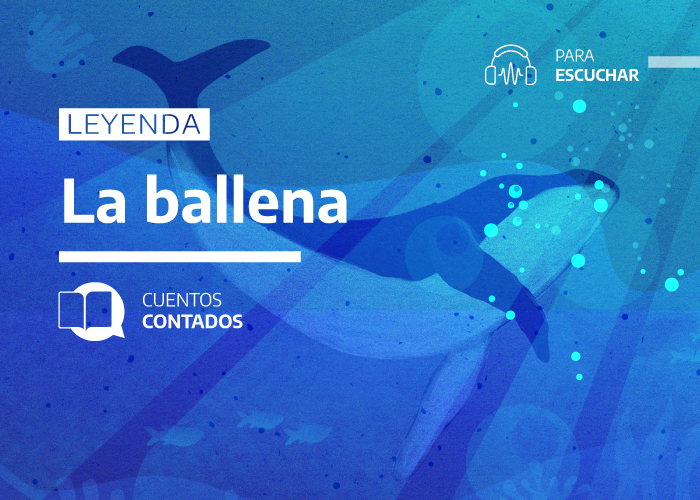 PARA
ESCUCHAR

LEYENDA

La ballena

CUENTOS
CONTADOS